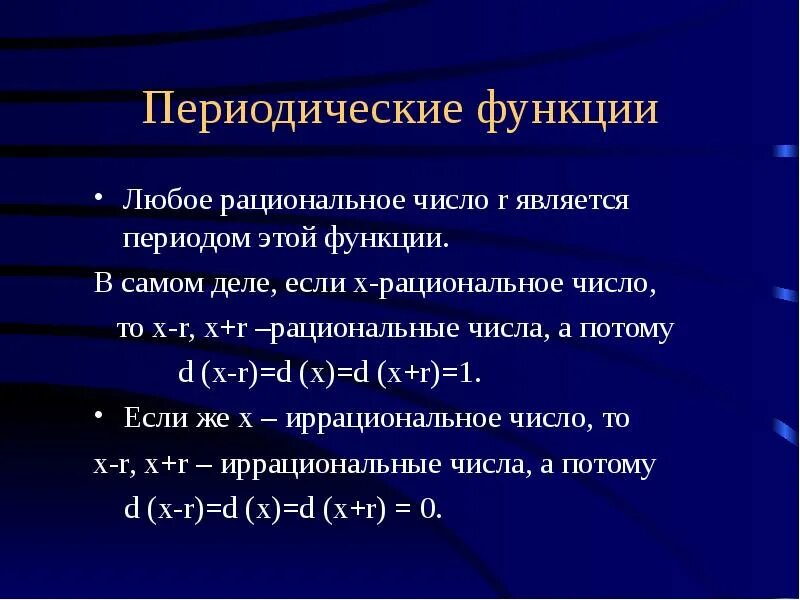 Периодические функции

• Любое рациональное число r является периодом этой функции.

В самом деле, если x-рациональное число, то x-r, x+r –рациональные числа, а потому $d(x-r)=d(x)=d(x+r)=1$.

• Если же x – иррациональное число, то

x-r, x+r – иррациональные числа, а потому $d(x-r)=d(x)=d(x+r) = 0$.